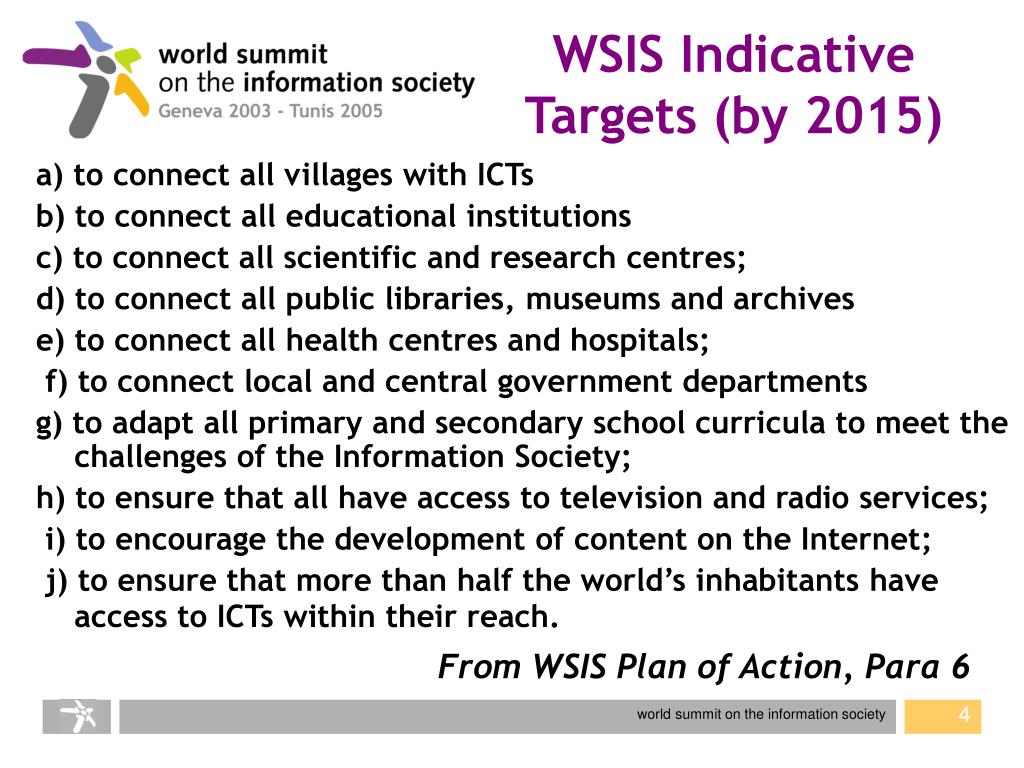 world summit
on the information society
Geneva 2003 - Tunis 2005

WSIS Indicative Targets (by 2015)

a) to connect all villages with ICTs
b) to connect all educational institutions
c) to connect all scientific and research centres;
d) to connect all public libraries, museums and archives
e) to connect all health centres and hospitals;
f) to connect local and central government departments
g) to adapt all primary and secondary school curricula to meet the challenges of the Information Society;
h) to ensure that all have access to television and radio services;
i) to encourage the development of content on the Internet;
j) to ensure that more than half the world's inhabitants have access to ICTs within their reach.

From WSIS Plan of Action, Para 6

world summit on the information society
4